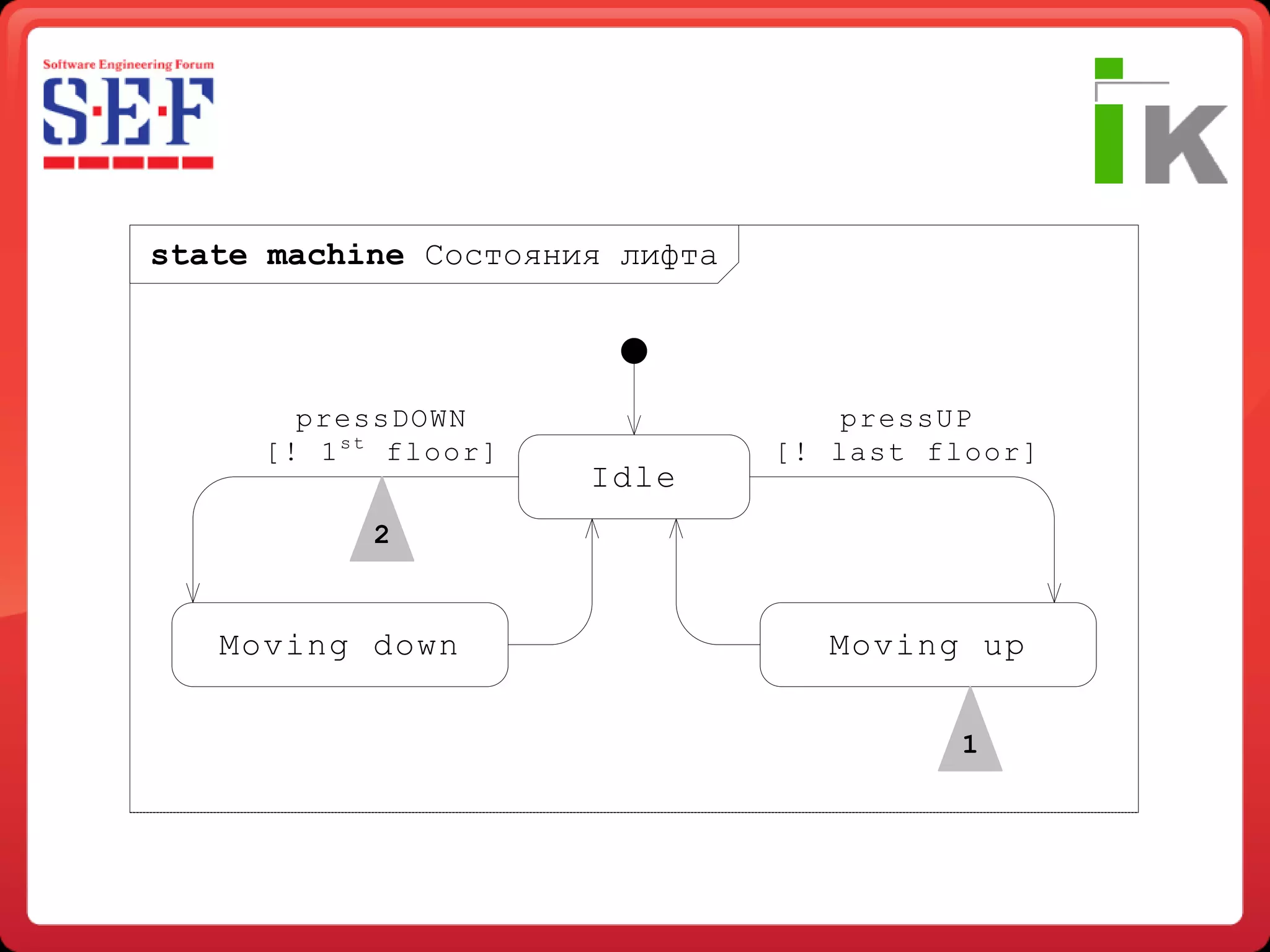 Software Engineering Forum
S·E·F

iK

state machine Состояния лифта

pressDOWN
[! 1$^{st}$ floor]

pressUP
[! last floor]

Idle

2

Moving down

Moving up

1